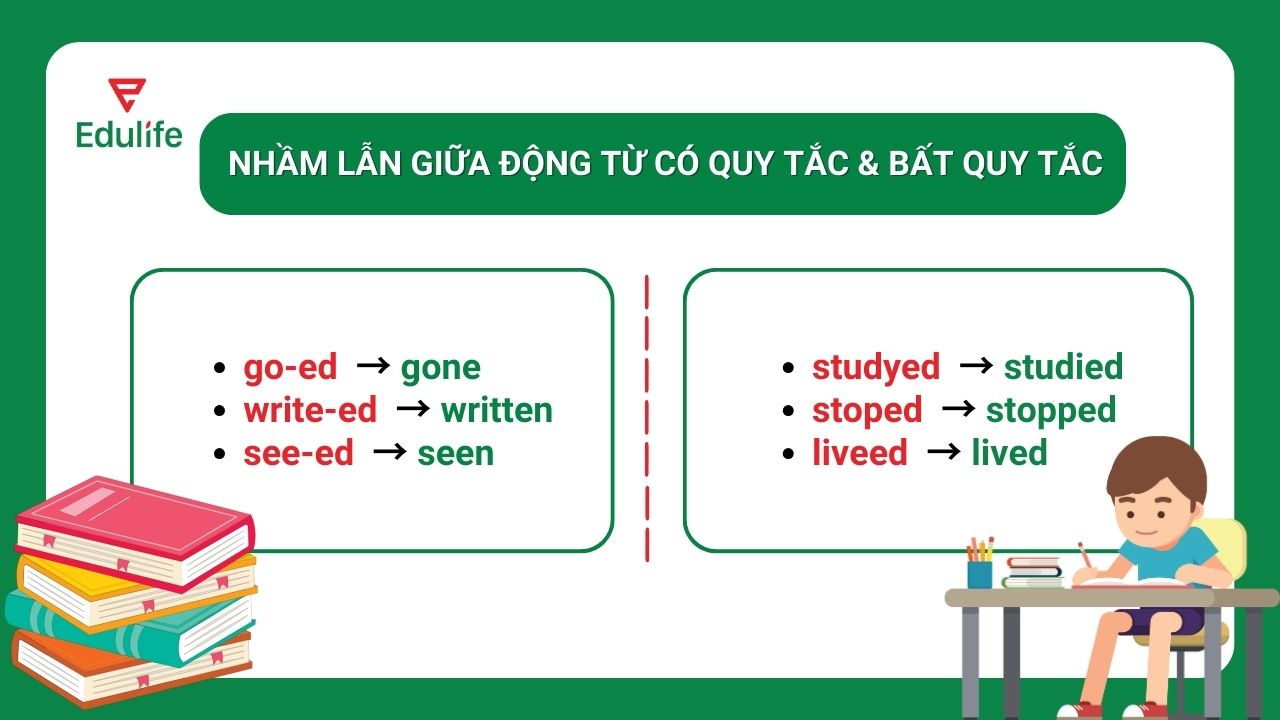 Edulife

NHẦM LẪN GIỮA ĐỘNG TỪ CÓ QUY TẮC & BẤT QUY TẮC

- go-ed → gone
- write-ed → written
- see-ed → seen

- studyed → studied
- stoped → stopped
- liveed → lived